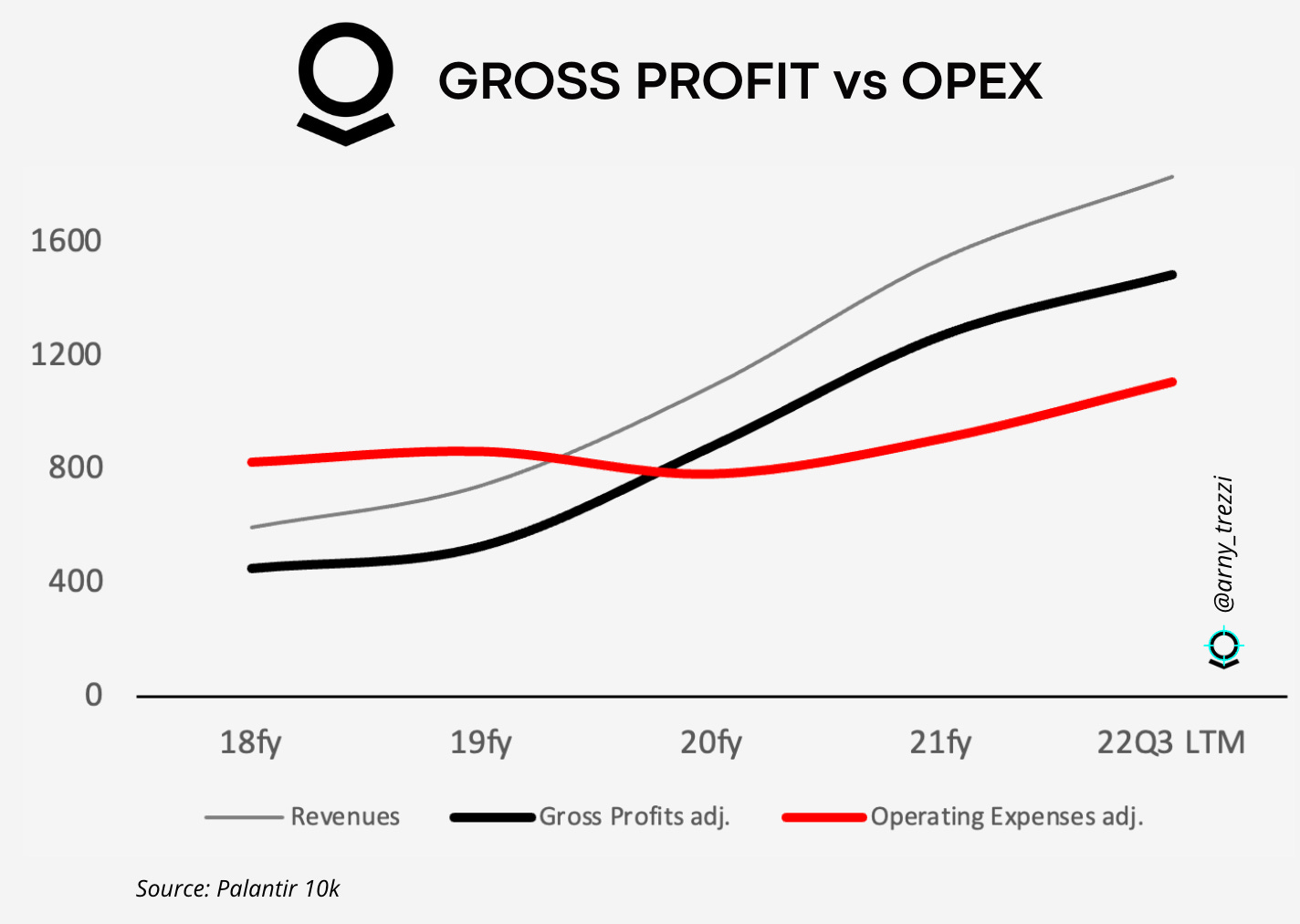 GROSS PROFIT vs OPEX

1600
1200
800
400
0

18fy
19fy
20fy
21fy
22Q3 LTM

@arny_trezzi

Revenues
Gross Profits adj.
Operating Expenses adj.

Source: Palantir 10k